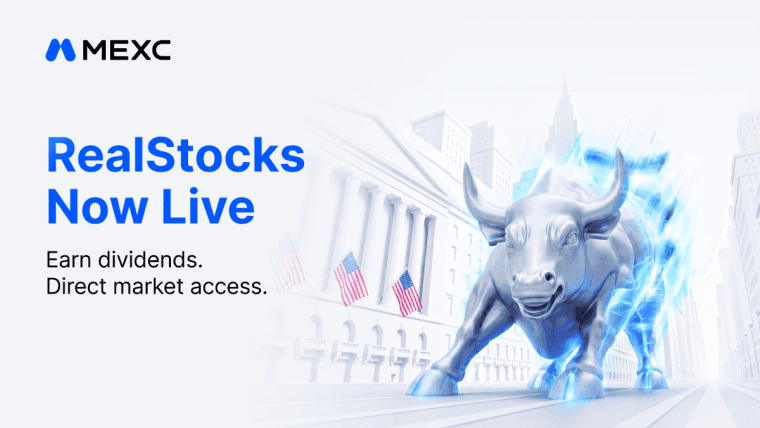 MEXC

RealStocks Now Live

Earn dividends.
Direct market access.